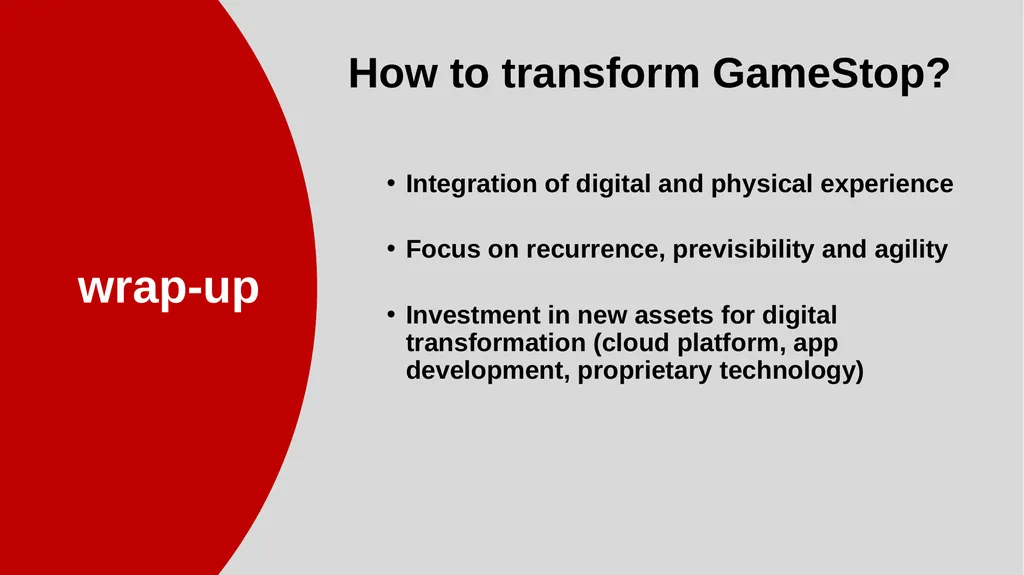 wrap-up

How to transform GameStop?

• Integration of digital and physical experience

• Focus on recurrence, previsibility and agility

• Investment in new assets for digital transformation (cloud platform, app development, proprietary technology)